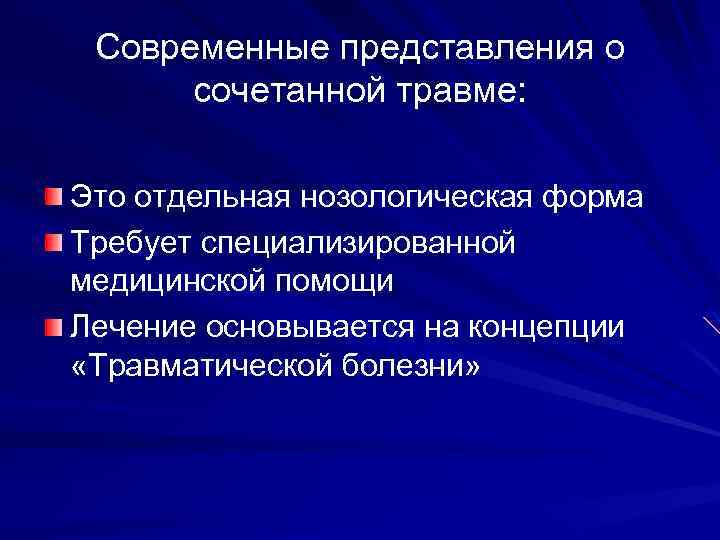 Современные представления о сочетанной травме:

Это отдельная нозологическая форма

Требует специализированной медицинской помощи

Лечение основывается на концепции «Травматической болезни»